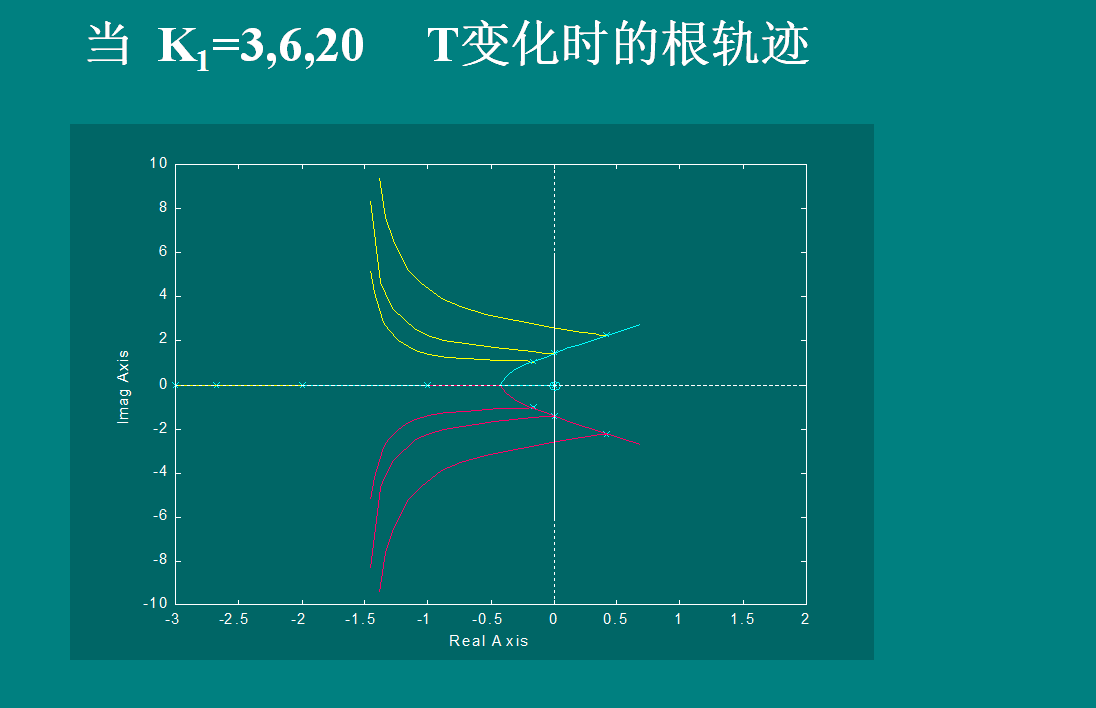 当 $K_1$=3,6,20 T变化时的根轨迹

10
8
6
4
2
0
-2
-4
-6
-8
-10

Imag Axis

-3 -2.5 -2 -1.5 -1 -0.5 0 0.5 1 1.5 2

Real Axis